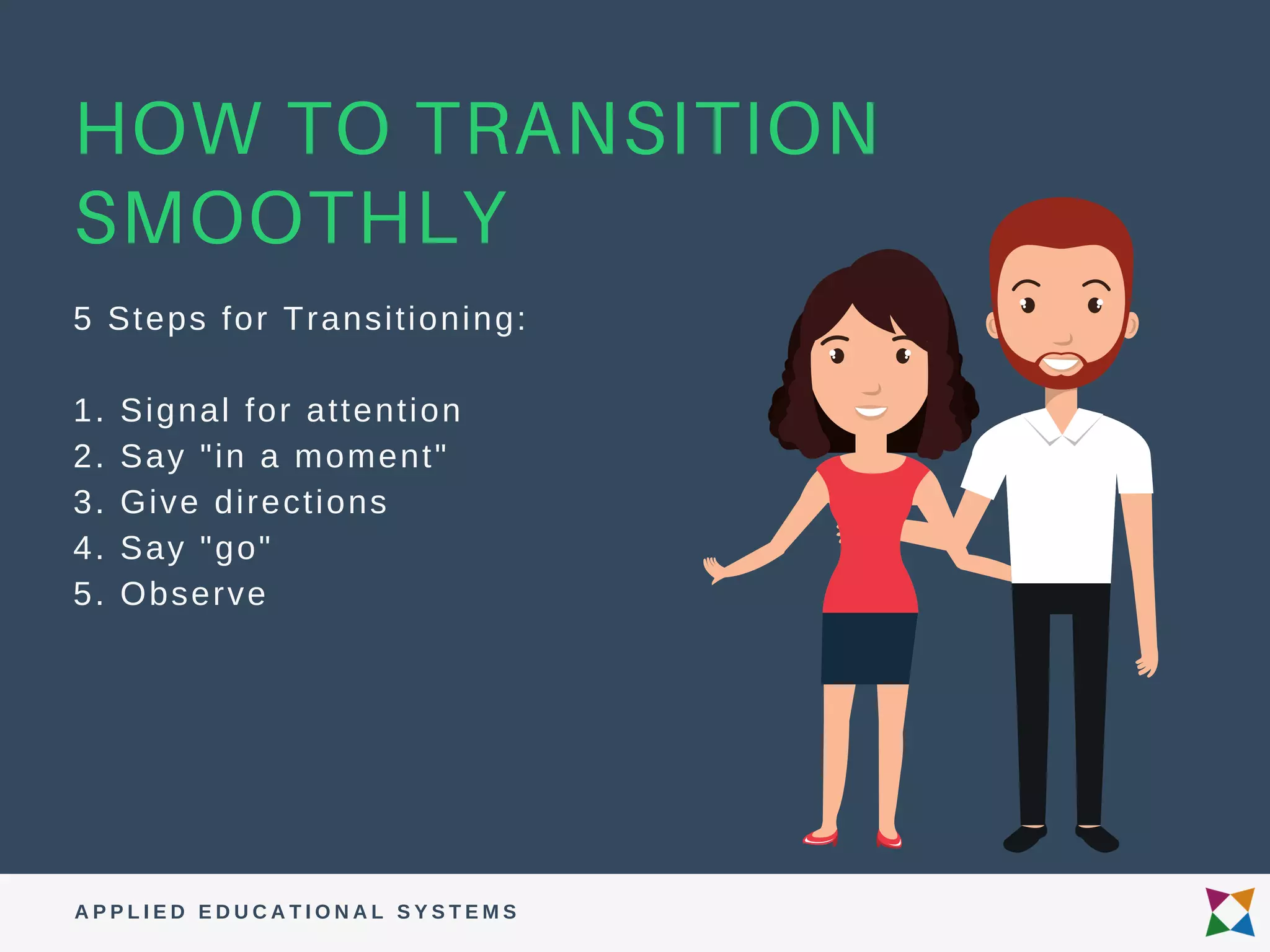 HOW TO TRANSITION SMOOTHLY

5 Steps for Transitioning:

1. Signal for attention
2. Say "in a moment"
3. Give directions
4. Say "go"
5. Observe

APPLIED EDUCATIONAL SYSTEMS